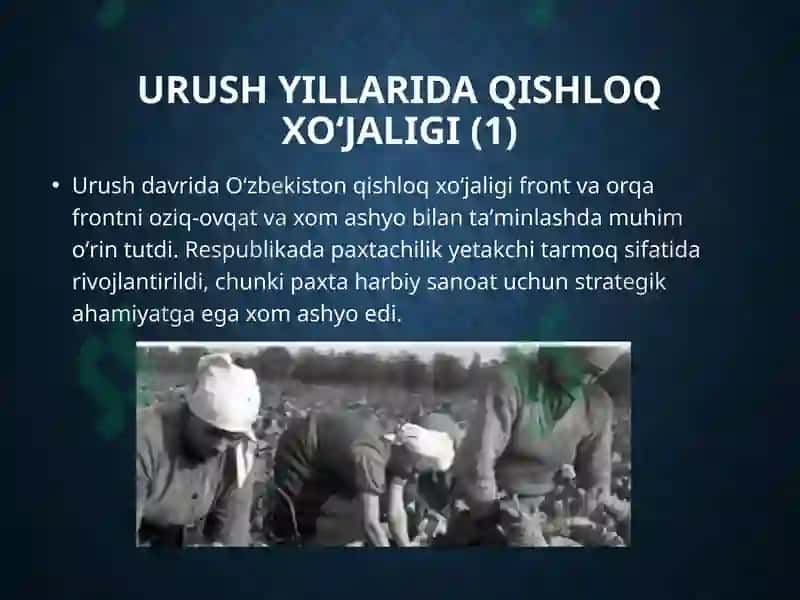 URUSH YILLARIDA QISHLOQ XO‘JALIGI (1)

• Urush davrida O‘zbekiston qishloq xo‘jaligi front va orqa frontni oziq-ovqat va xom ashyo bilan ta’minlashda muhim o‘rin tutdi. Respublikada paxtachilik yetakchi tarmoq sifatida rivojlantirildi, chunki paxta harbiy sanoat uchun strategik ahamiyatga ega xom ashyo edi.